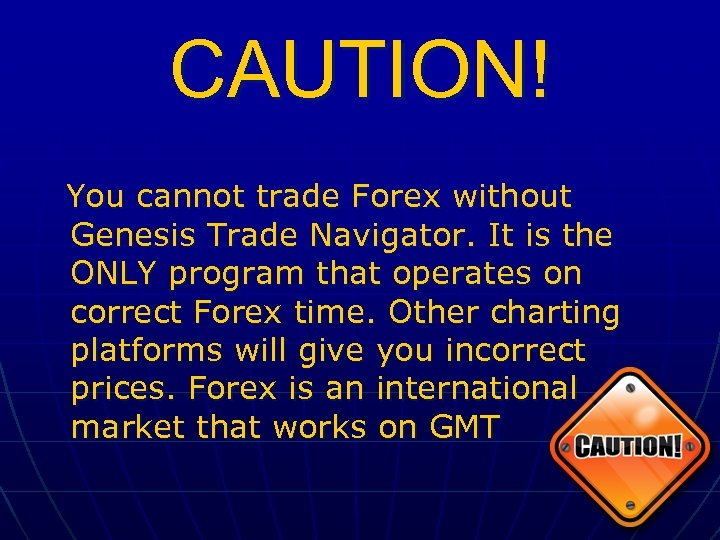 CAUTION!

You cannot trade Forex without Genesis Trade Navigator. It is the ONLY program that operates on correct Forex time. Other charting platforms will give you incorrect prices. Forex is an international market that works on GMT

CAUTION!